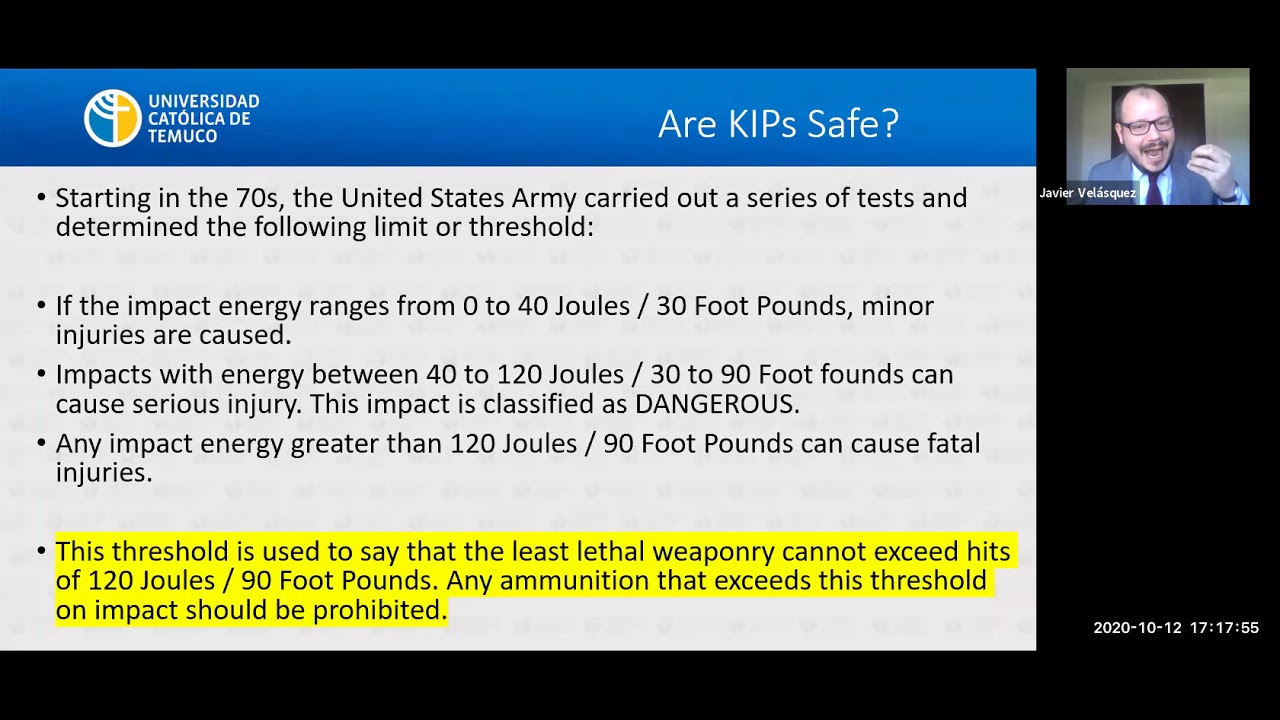 UNIVERSIDAD CATÓLICA DE TEMUCO

Are KIPs Safe?

• Starting in the 70s, the United States Army carried out a series of tests and determined the following limit or threshold:

• If the impact energy ranges from 0 to 40 Joules / 30 Foot Pounds, minor injuries are caused.

• Impacts with energy between 40 to 120 Joules / 30 to 90 Foot founds can cause serious injury. This impact is classified as DANGEROUS.

• Any impact energy greater than 120 Joules / 90 Foot Pounds can cause fatal injuries.

• This threshold is used to say that the least lethal weaponry cannot exceed hits of 120 Joules / 90 Foot Pounds. Any ammunition that exceeds this threshold on impact should be prohibited.

Javier Velásquez

2020-10-12 17:17:55